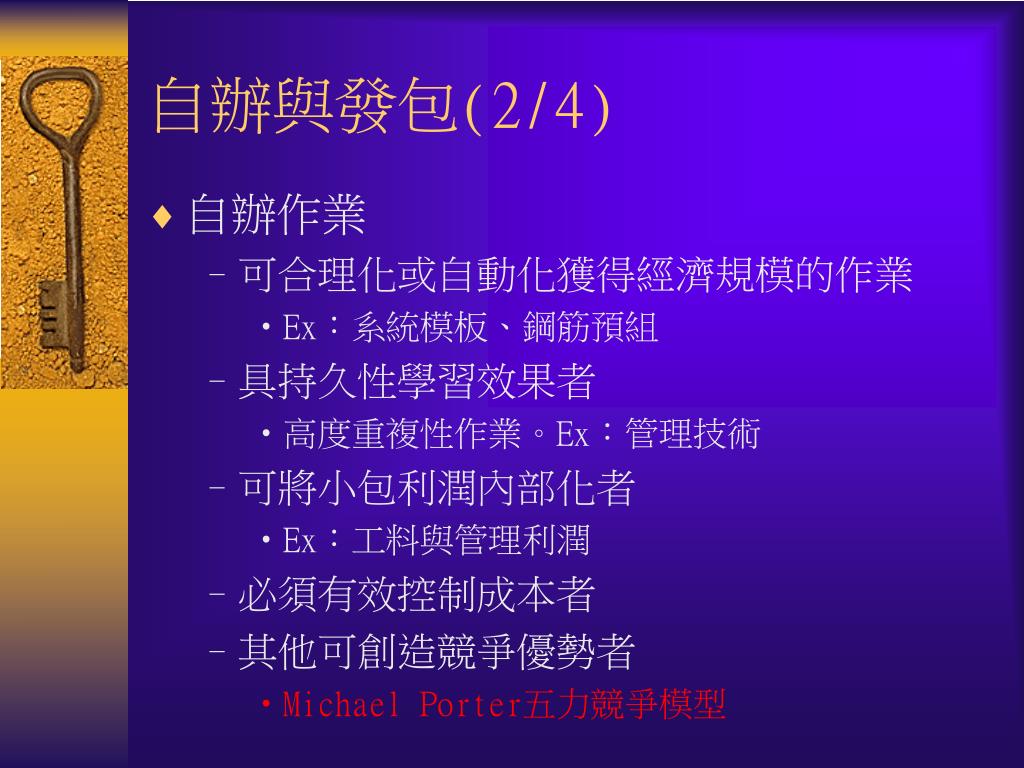 自辦與發包(2/4)

♦ 自辦作業
– 可合理化或自動化獲得經濟規模的作業
• Ex：系統模板、鋼筋預組
– 具持久性學習效果者
• 高度重複性作業。Ex：管理技術
– 可將小包利潤內部化者
• Ex：工料與管理利潤
– 必須有效控制成本者
– 其他可創造競爭優勢者
• Michael Porter五力競爭模型